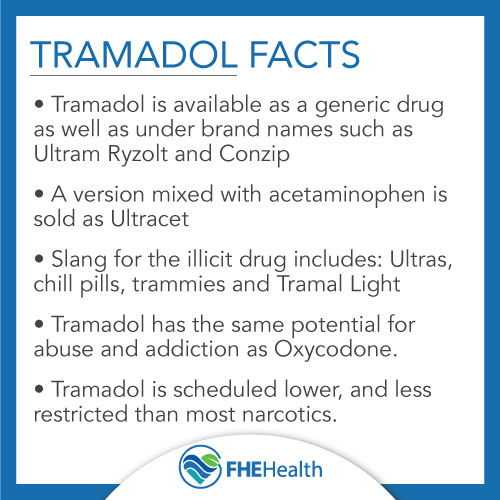 TRAMADOL FACTS

• Tramadol is available as a generic drug as well as under brand names such as Ultram Ryzolt and Conzip

• A version mixed with acetaminophen is sold as Ultracet

• Slang for the illicit drug includes: Ultras, chill pills, trammies and Tramal Light

• Tramadol has the same potential for abuse and addiction as Oxycodone.

• Tramadol is scheduled lower, and less restricted than most narcotics.

FHEHealth